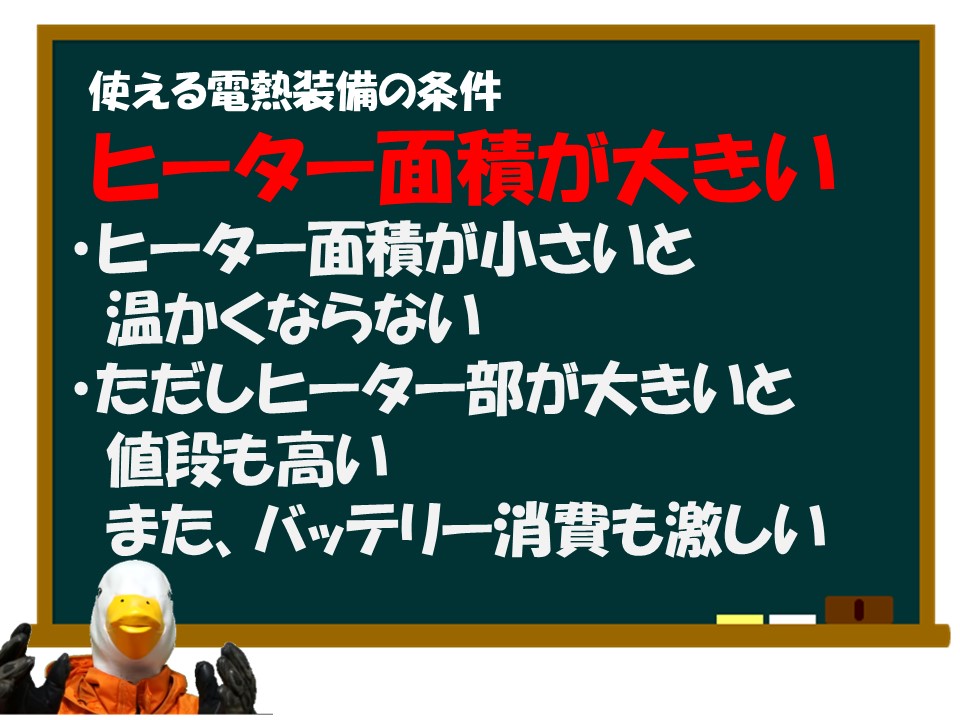 使える電熱装備の条件

ヒーター面積が大きい

・ヒーター面積が小さいと温かくならない

・ただしヒーター部が大きいと値段も高い

また、バッテリー消費も激しい